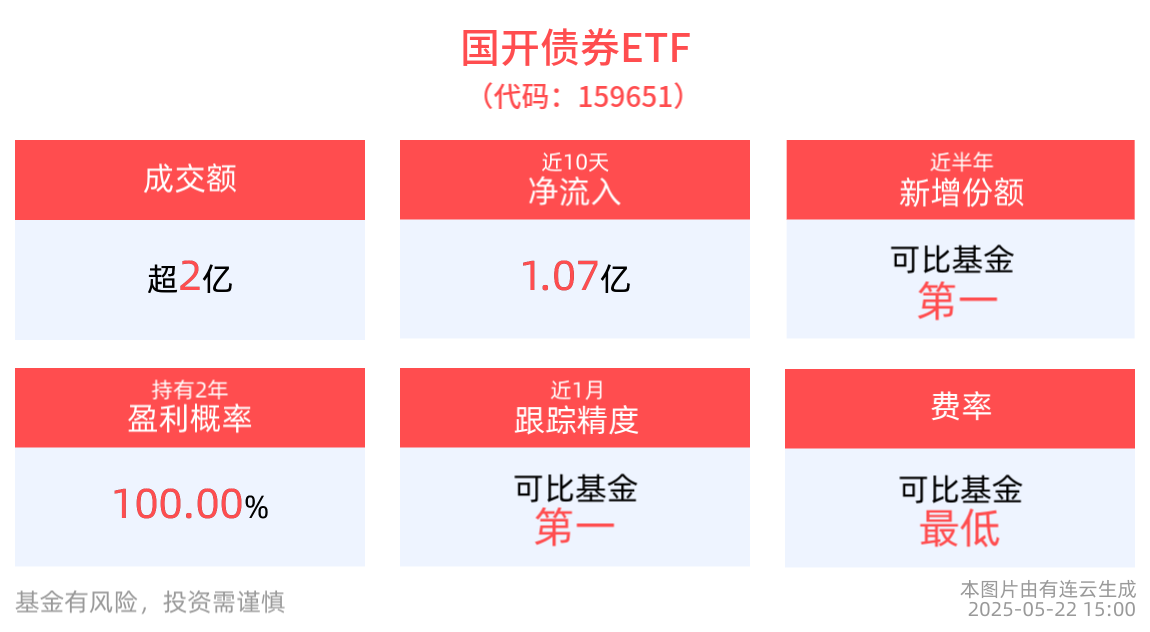 国开债券ETF
（代码：159651）

成交额
超2亿

近10天
净流入
1.07亿

近半年
新增份额
可比基金
第一

持有2年
盈利概率
100.00%

近1月
跟踪精度
可比基金
第一

费率
可比基金
最低

基金有风险，投资需谨慎

本图片由有连云生成
2025-05-22 15:00